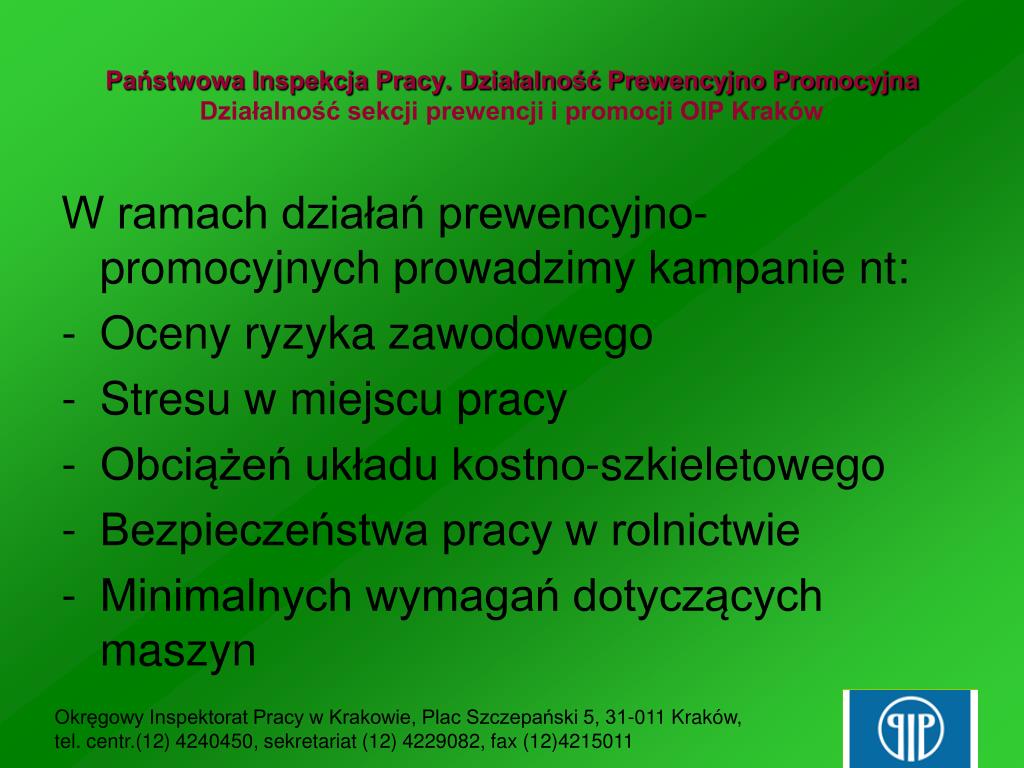 Państwowa Inspekcja Pracy. Działalność Prewencyjno Promocyjna
Działalność sekcji prewencji i promocji OIP Kraków

W ramach działań prewencyjno-promocyjnych prowadzimy kampanie nt:
- Oceny ryzyka zawodowego
- Stresu w miejscu pracy
- Obciążeń układu kostno-szkieletowego
- Bezpieczeństwa pracy w rolnictwie
- Minimalnych wymagań dotyczących maszyn

Okręgowy Inspektorat Pracy w Krakowie, Plac Szczepański 5, 31-011 Kraków,
tel. centr.(12) 4240450, sekretariat (12) 4229082, fax (12)4215011

PIP